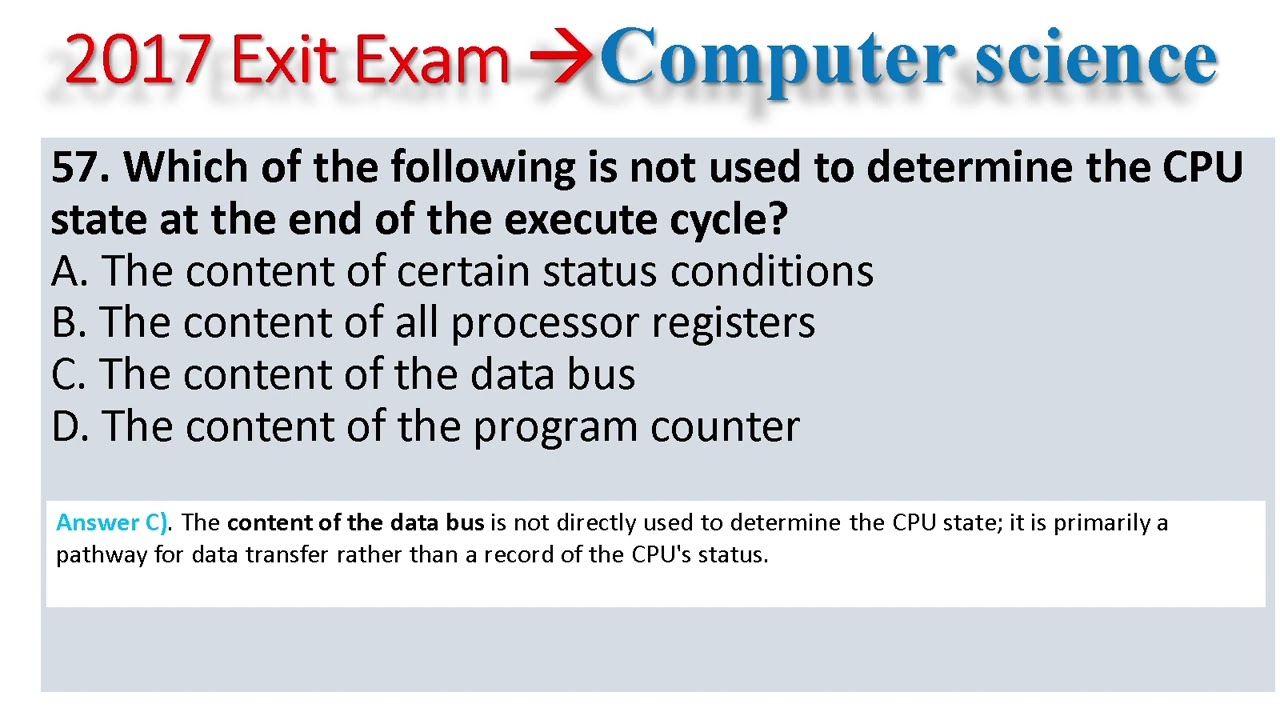 2017 Exit Exam →Computer science

57. Which of the following is not used to determine the CPU state at the end of the execute cycle?
A. The content of certain status conditions
B. The content of all processor registers
C. The content of the data bus
D. The content of the program counter

Answer C). The content of the data bus is not directly used to determine the CPU state; it is primarily a pathway for data transfer rather than a record of the CPU's status.